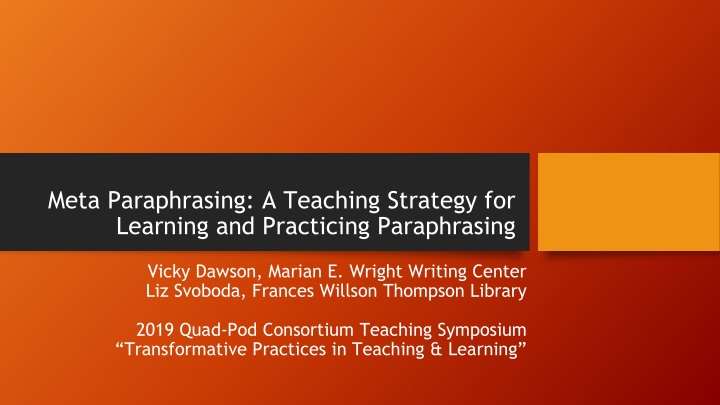 Meta Paraphrasing: A Teaching Strategy for Learning and Practicing Paraphrasing

Vicky Dawson, Marian E. Wright Writing Center
Liz Svoboda, Frances Willson Thompson Library

2019 Quad-Pod Consortium Teaching Symposium
“Transformative Practices in Teaching & Learning”